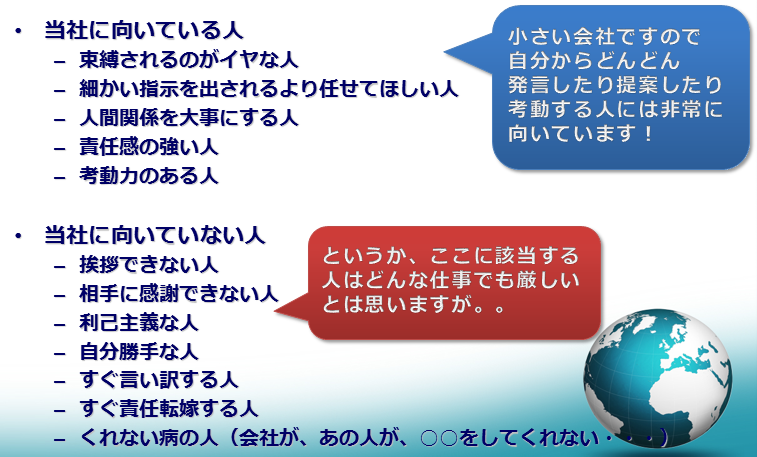 • 当社に向いている人
– 束縛されるのがイヤな人
– 細かい指示を出されるより任せてほしい人
– 人間関係を大事にする人
– 責任感の強い人
– 考動力のある人

小さい会社ですので自分からどんどん発言したり提案したり考動する人には非常に向いています！

• 当社に向いていない人
– 挨拶できない人
– 相手に感謝できない人
– 利己主義な人
– 自分勝手な人
– すぐ言い訳する人
– すぐ責任転嫁する人
– くれない病の人（会社が、あの人が、○○をしてくれない・・・）

というか、ここに該当する人はどんな仕事でも厳しいとは思いますが。。